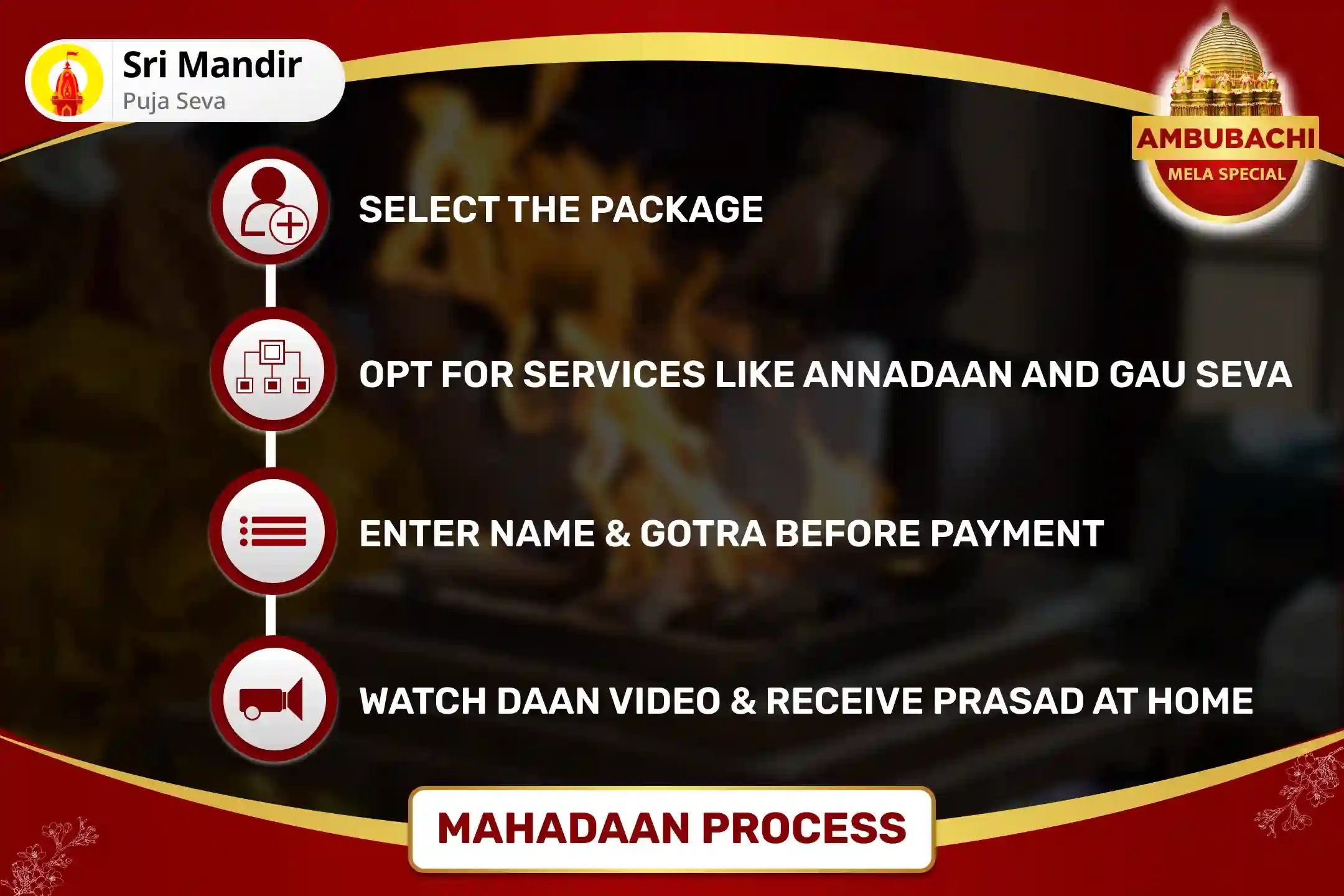 Sri Mandir
Puja Seva

AMBUBACHI
MELA SPECIAL

SELECT THE PACKAGE

OPT FOR SERVICES LIKE ANNADAAN AND GAU SEVA

ENTER NAME & GOTRA BEFORE PAYMENT

WATCH DAAN VIDEO & RECEIVE PRASAD AT HOME

MAHADAAN PROCESS